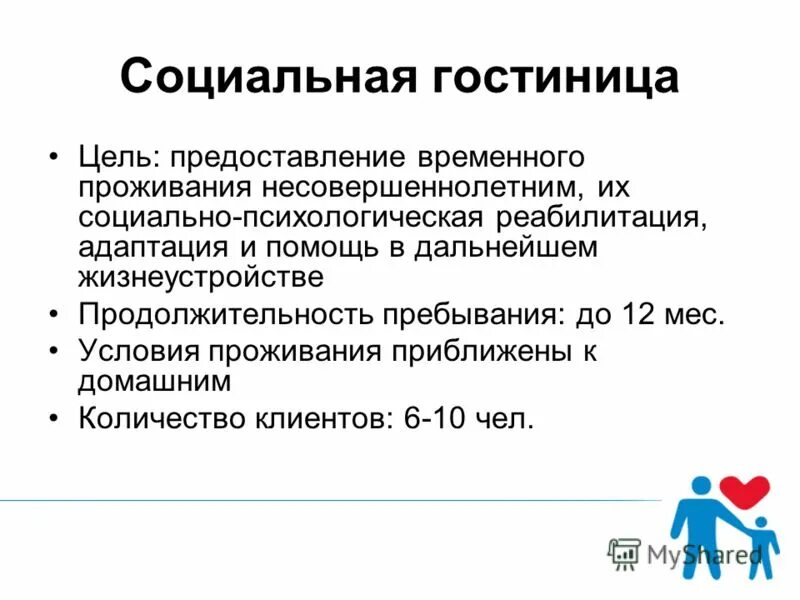 Социальная гостиница

• Цель: предоставление временного проживания несовершеннолетним, их социально-психологическая реабилитация, адаптация и помощь в дальнейшем жизнеустройстве
• Продолжительность пребывания: до 12 мес.
• Условия проживания приближены к домашним
• Количество клиентов: 6-10 чел.

MyShared